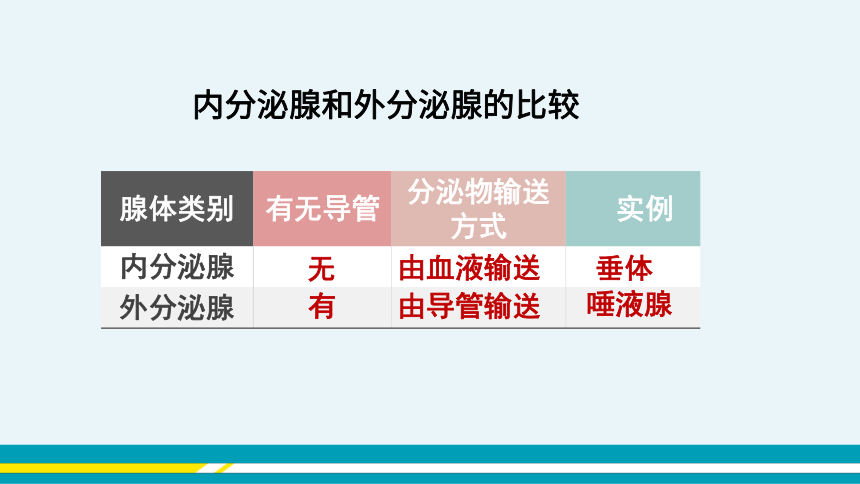 内分泌腺和外分泌腺的比较

| 腺体类别 | 有无导管 | 分泌物输送方式 | 实例 |
|---|---|---|---|
| 内分泌腺 | 无 | 由血液输送 | 垂体 |
| 外分泌腺 | 有 | 由导管输送 | 唾液腺 |